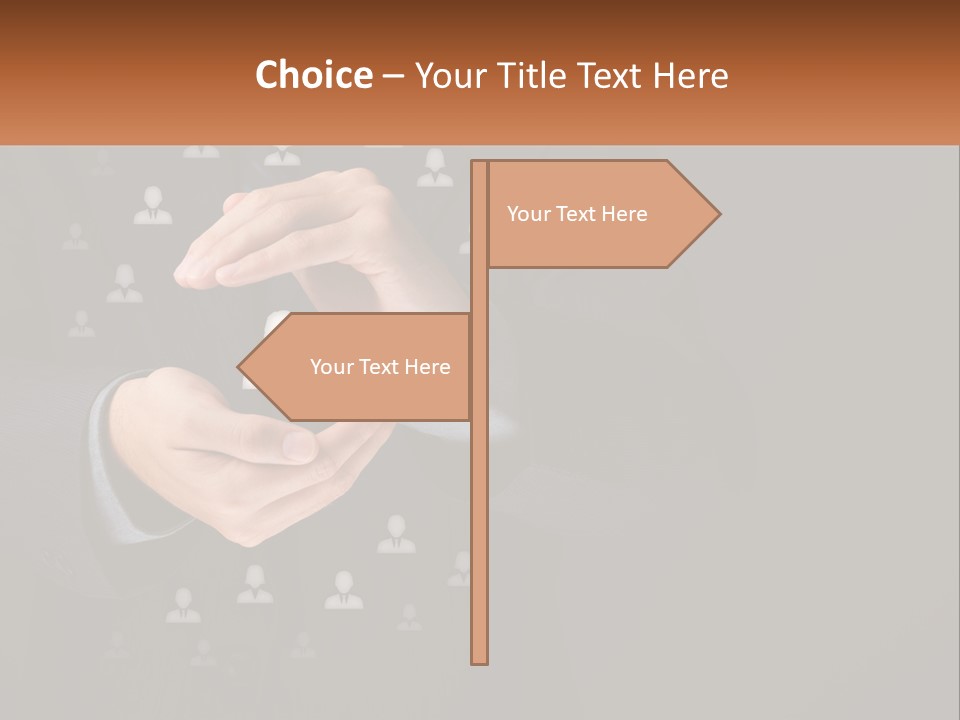 Choice – Your Title Text Here

Your Text Here

Your Text Here